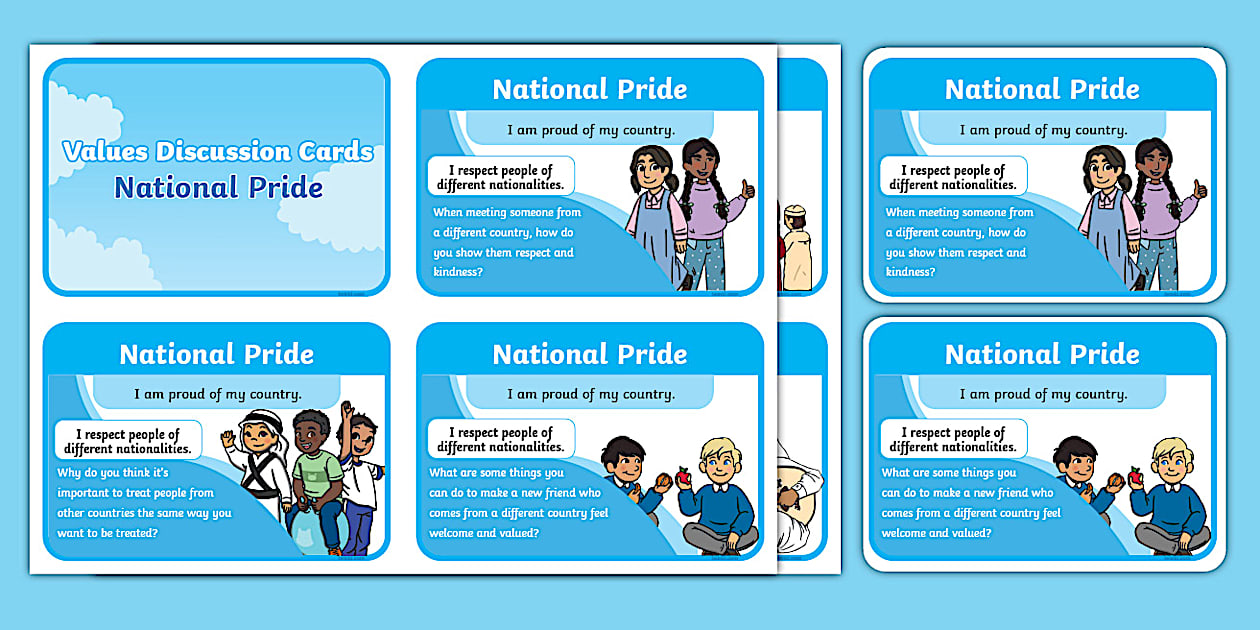 Values Discussion Cards
National Pride

National Pride
I am proud of my country.
I respect people of different nationalities.
When meeting someone from a different country, how do you show them respect and kindness?

National Pride
I am proud of my country.
I respect people of different nationalities.
Why do you think it's important to treat people from other countries the same way you want to be treated?

National Pride
I am proud of my country.
I respect people of different nationalities.
What are some things you can do to make a new friend who comes from a different country feel welcome and valued?

National Pride
I am proud of my country.
I respect people of different nationalities.
When meeting someone from a different country, how do you show them respect and kindness?

National Pride
I am proud of my country.
I respect people of different nationalities.
What are some things you can do to make a new friend who comes from a different country feel welcome and valued?